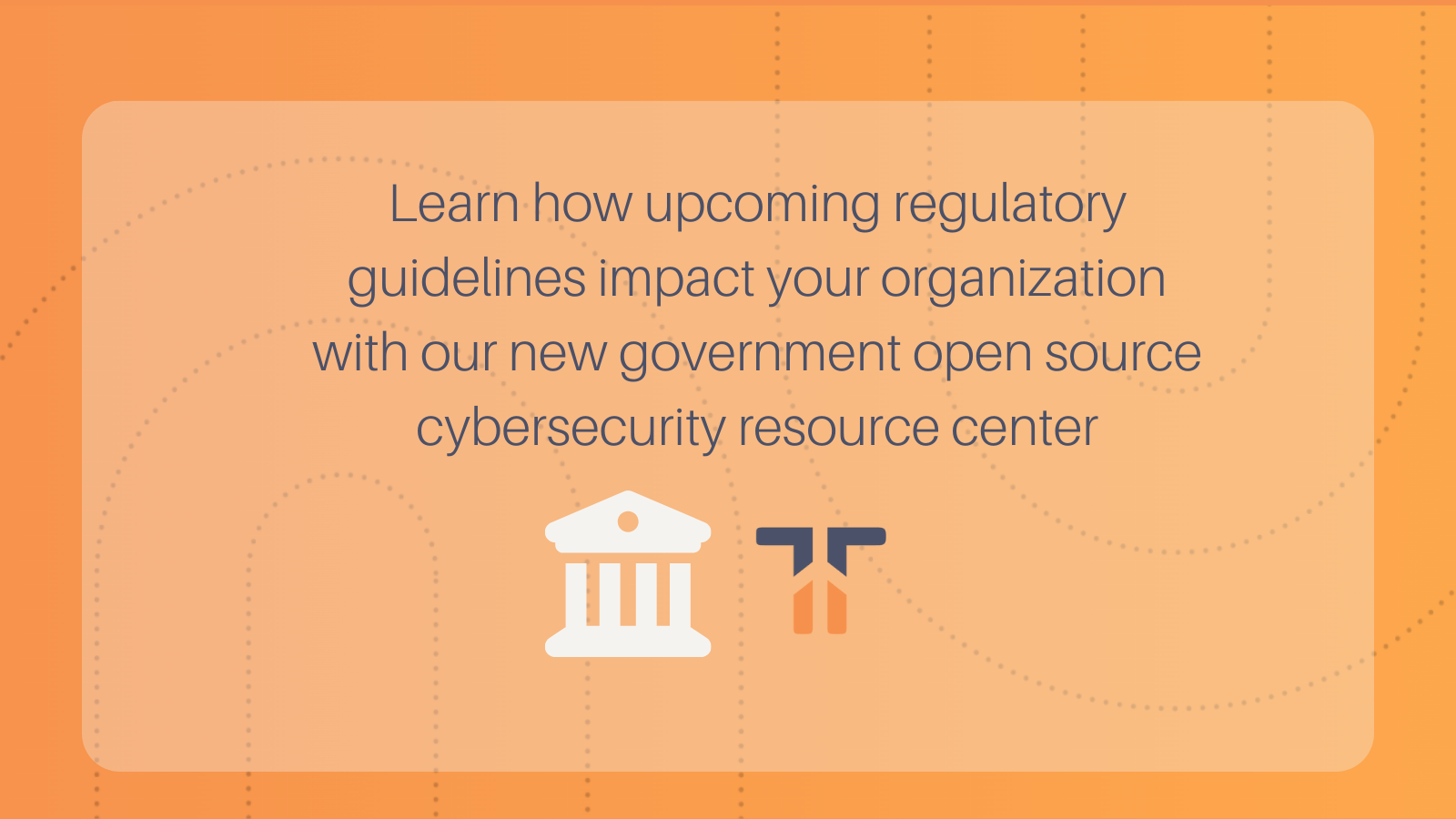 Learn how upcoming regulatory guidelines impact your organization with our new government open source cybersecurity resource center